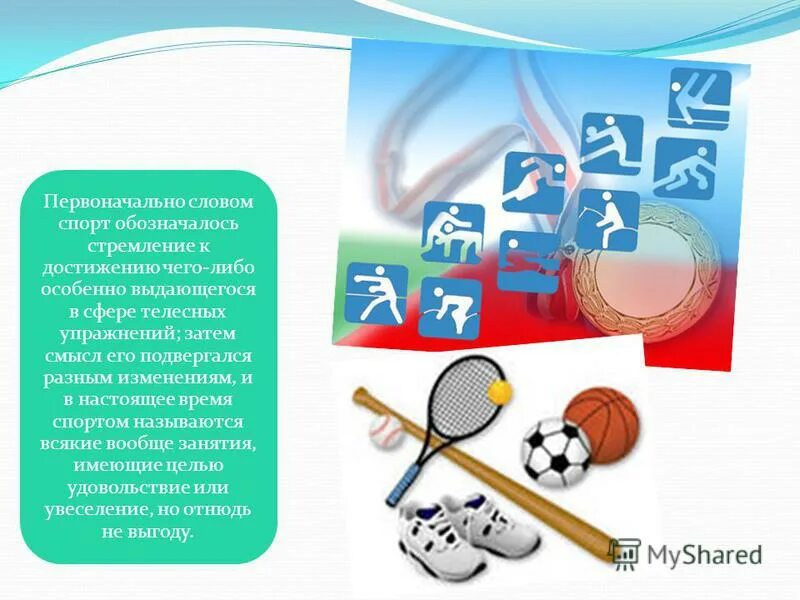 Первоначально словом спорт обозначалось стремление к достижению чего-либо особенно выдающегося в сфере телесных упражнений; затем смысл его подвергался разным изменениям, и в настоящее время спортом называются всякие вообще занятия, имеющие целью удовольствие или увеселение, но отнюдь не выгоду.

MyShared